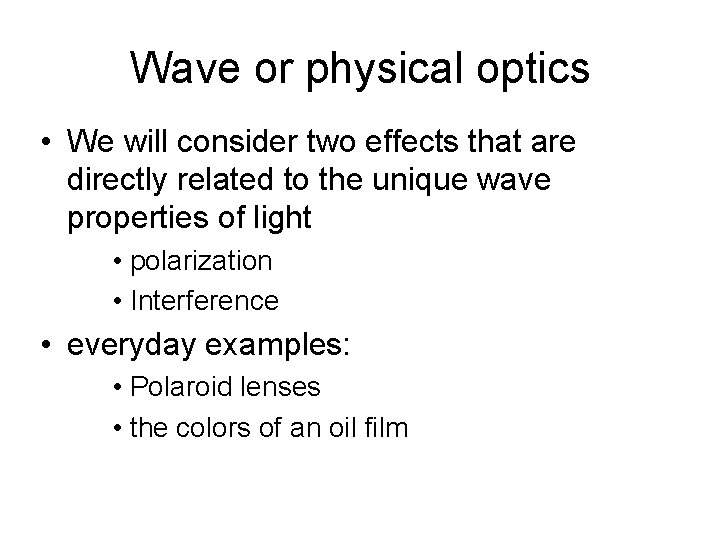 Wave or physical optics

• We will consider two effects that are directly related to the unique wave properties of light

• polarization
• Interference

• everyday examples:

• Polaroid lenses
• the colors of an oil film